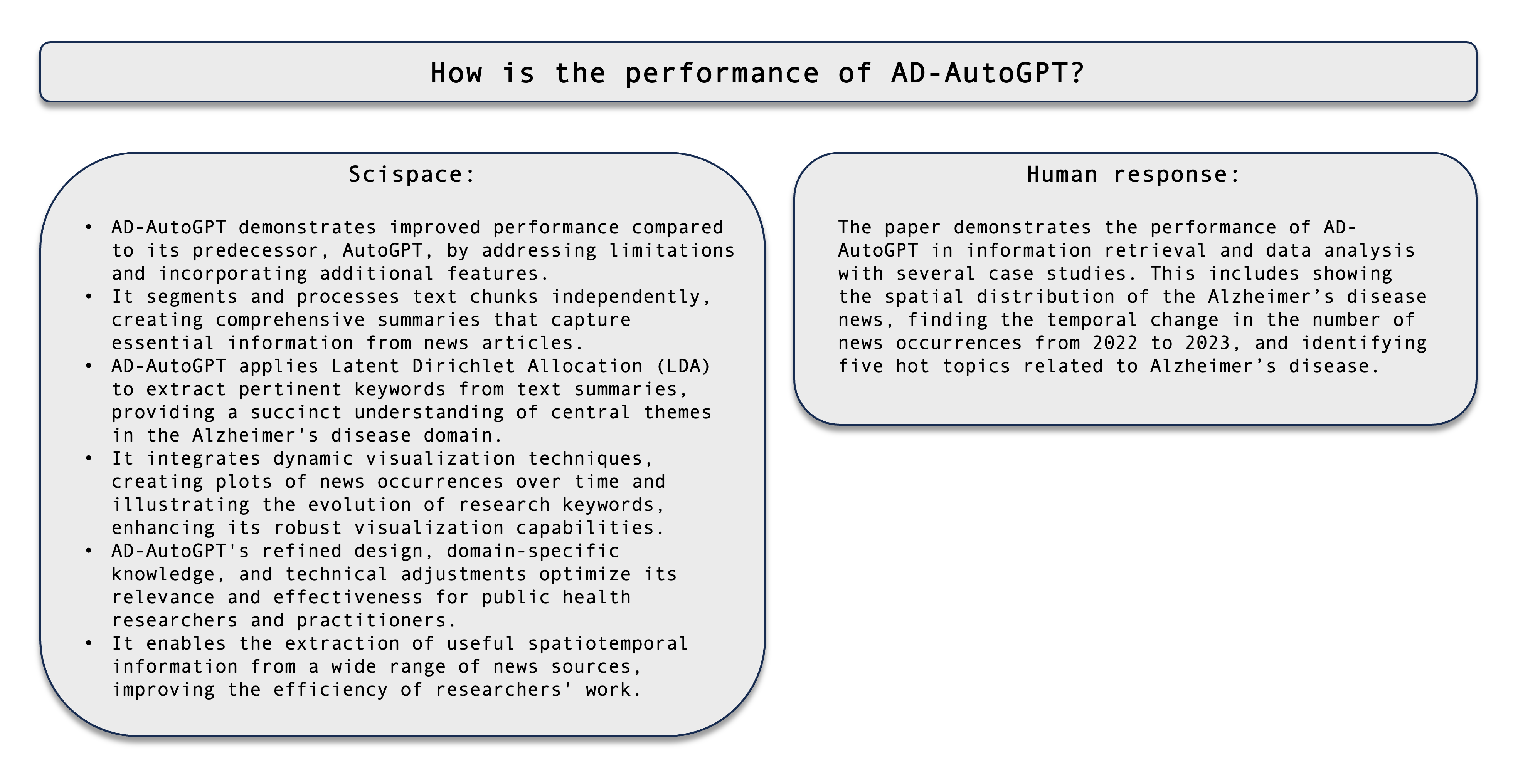 How is the performance of AD-AutoGPT?

Scispace:

• AD-AutoGPT demonstrates improved performance compared to its predecessor, AutoGPT, by addressing limitations and incorporating additional features.
• It segments and processes text chunks independently, creating comprehensive summaries that capture essential information from news articles.
• AD-AutoGPT applies Latent Dirichlet Allocation (LDA) to extract pertinent keywords from text summaries, providing a succinct understanding of central themes in the Alzheimer's disease domain.
• It integrates dynamic visualization techniques, creating plots of news occurrences over time and illustrating the evolution of research keywords, enhancing its robust visualization capabilities.
• AD-AutoGPT's refined design, domain-specific knowledge, and technical adjustments optimize its relevance and effectiveness for public health researchers and practitioners.
• It enables the extraction of useful spatiotemporal information from a wide range of news sources, improving the efficiency of researchers' work.

Human response:

The paper demonstrates the performance of AD-AutoGPT in information retrieval and data analysis with several case studies. This includes showing the spatial distribution of the Alzheimer’s disease news, finding the temporal change in the number of news occurrences from 2022 to 2023, and identifying five hot topics related to Alzheimer’s disease.